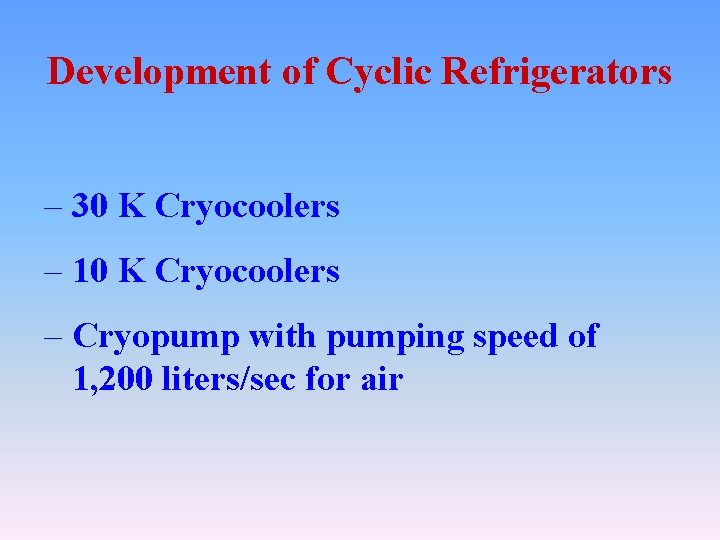 Development of Cyclic Refrigerators

– 30 K Cryocoolers

– 10 K Cryocoolers

– Cryopump with pumping speed of 1,200 liters/sec for air